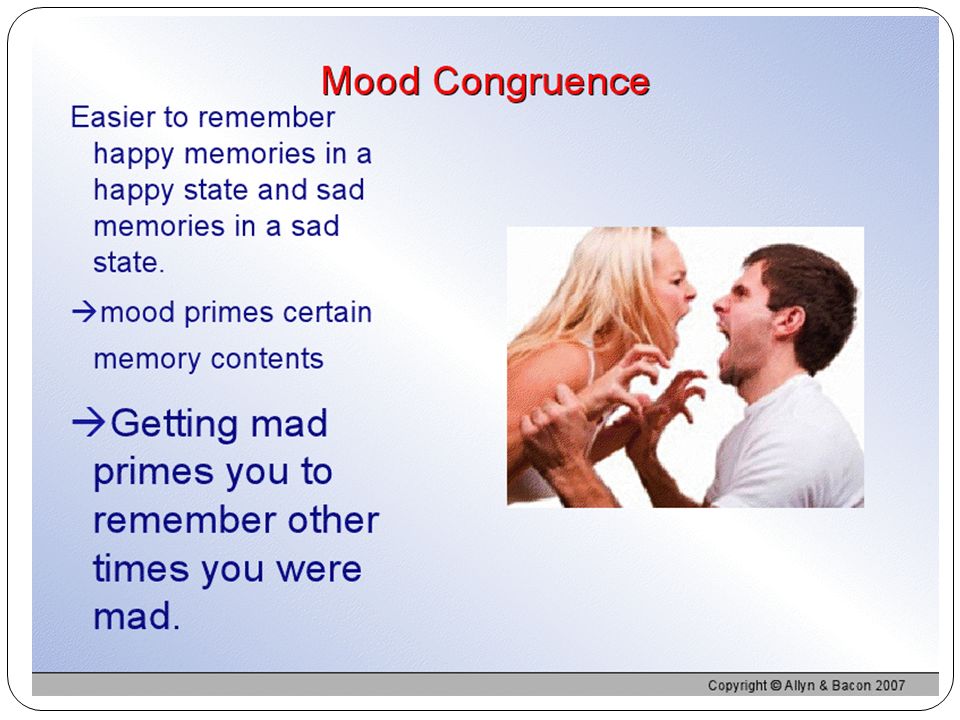 Mood Congruence

Easier to remember happy memories in a happy state and sad memories in a sad state.

→mood primes certain memory contents

→Getting mad primes you to remember other times you were mad.

Copyright © Allyn & Bacon 2007